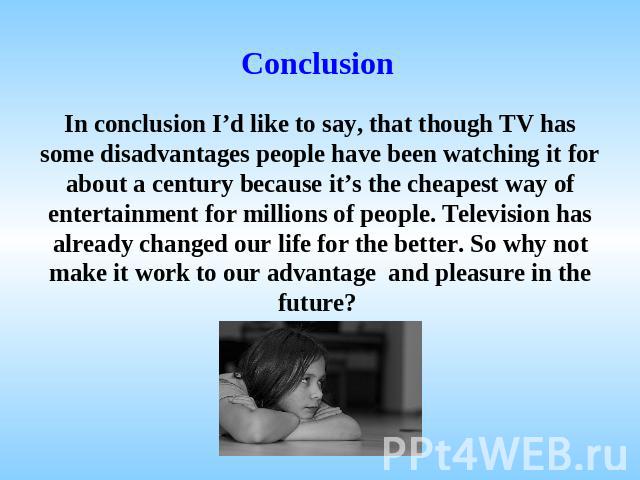 Conclusion

In conclusion I’d like to say, that though TV has some disadvantages people have been watching it for about a century because it’s the cheapest way of entertainment for millions of people. Television has already changed our life for the better. So why not make it work to our advantage and pleasure in the future?

PPt4WEB.ru